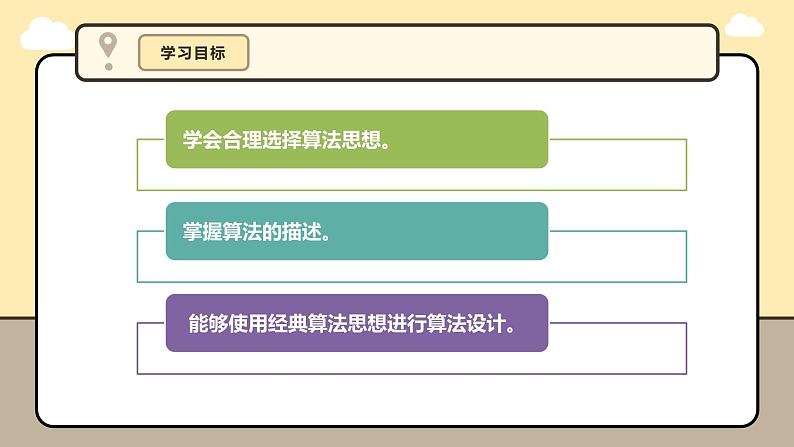 学习目标

学会合理选择算法思想。

掌握算法的描述。

能够使用经典算法思想进行算法设计。